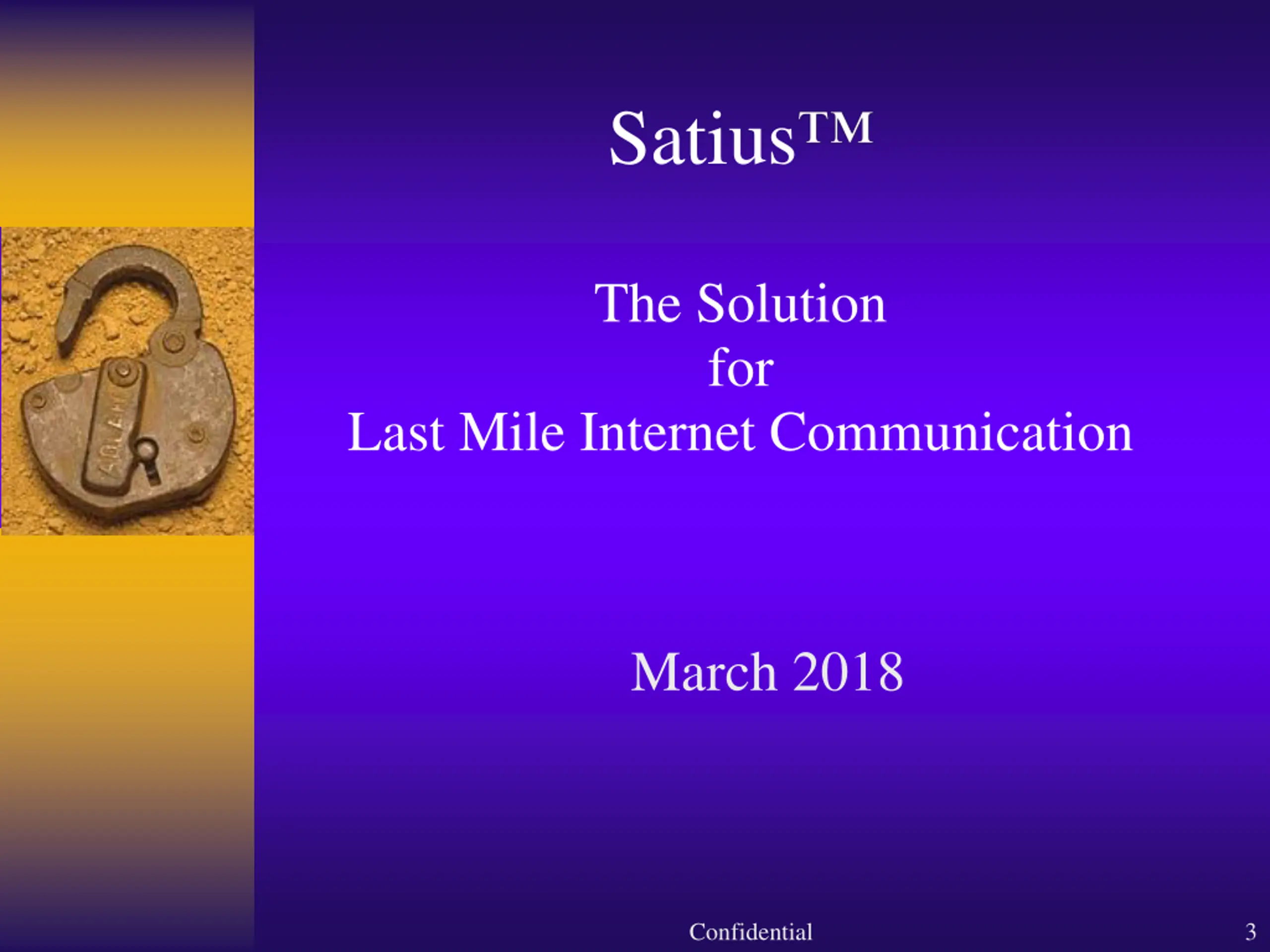 Satius™

The Solution
for
Last Mile Internet Communication

March 2018

Confidential

3